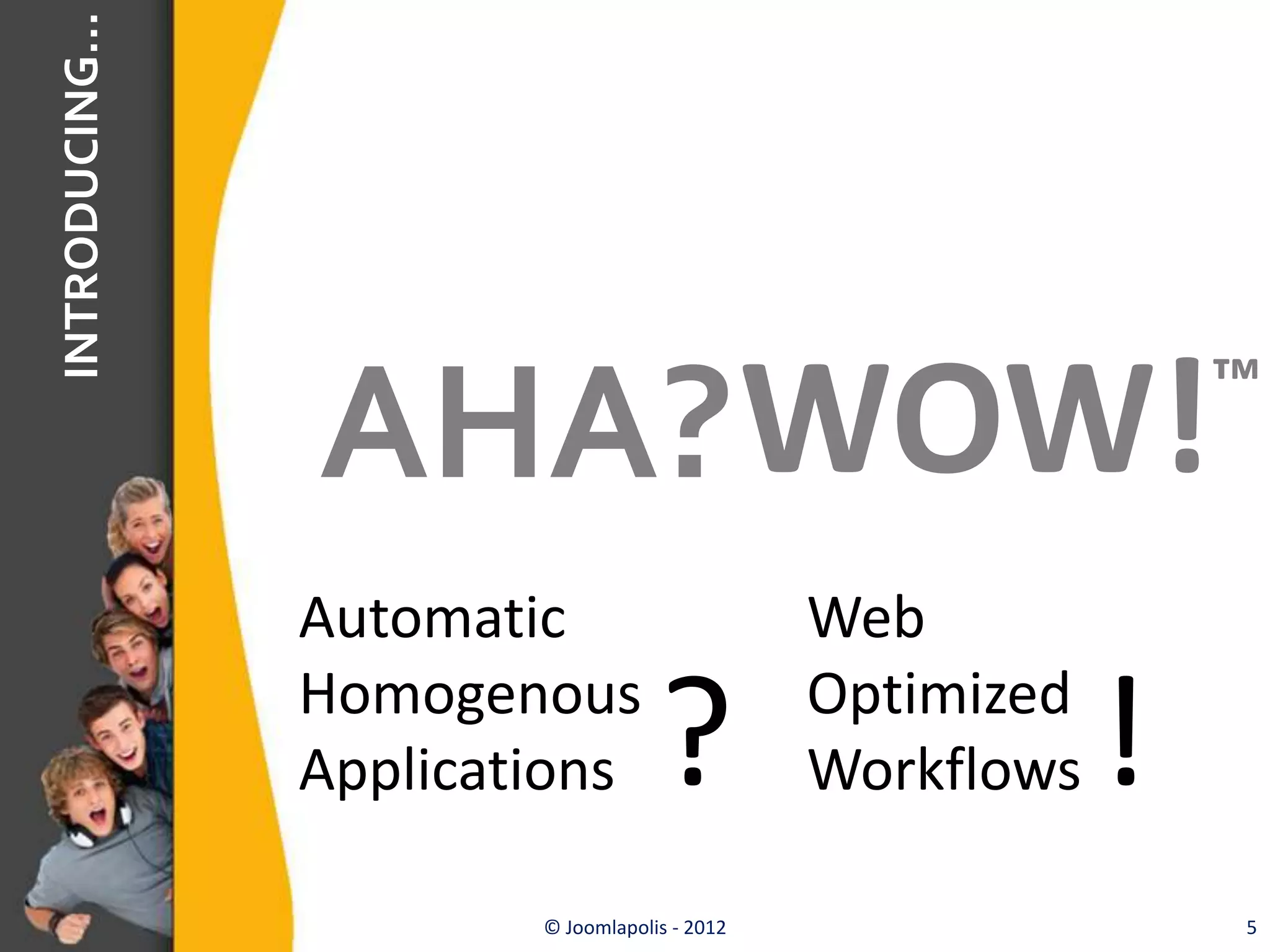 INTRODUCING…

AHA?WOW!™

Automatic
Homogenous
Applications
?

Web
Optimized
Workflows
!

© Joomlapolis - 2012

5